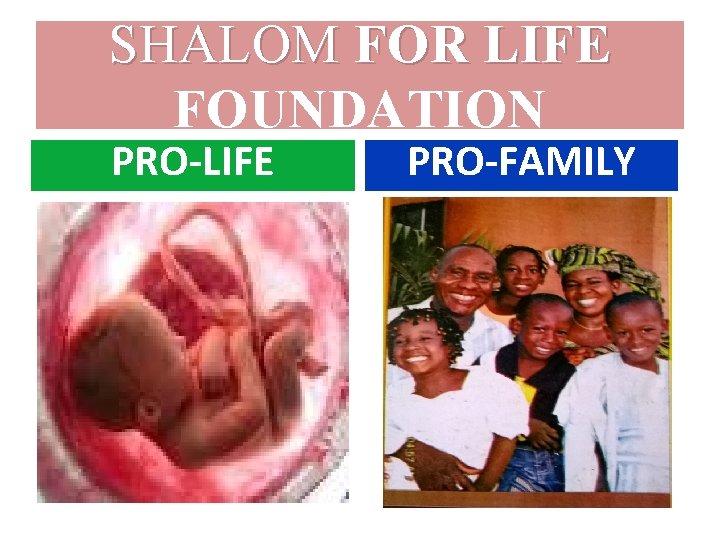 SHALOM FOR LIFE FOUNDATION

PRO-LIFE

PRO-FAMILY